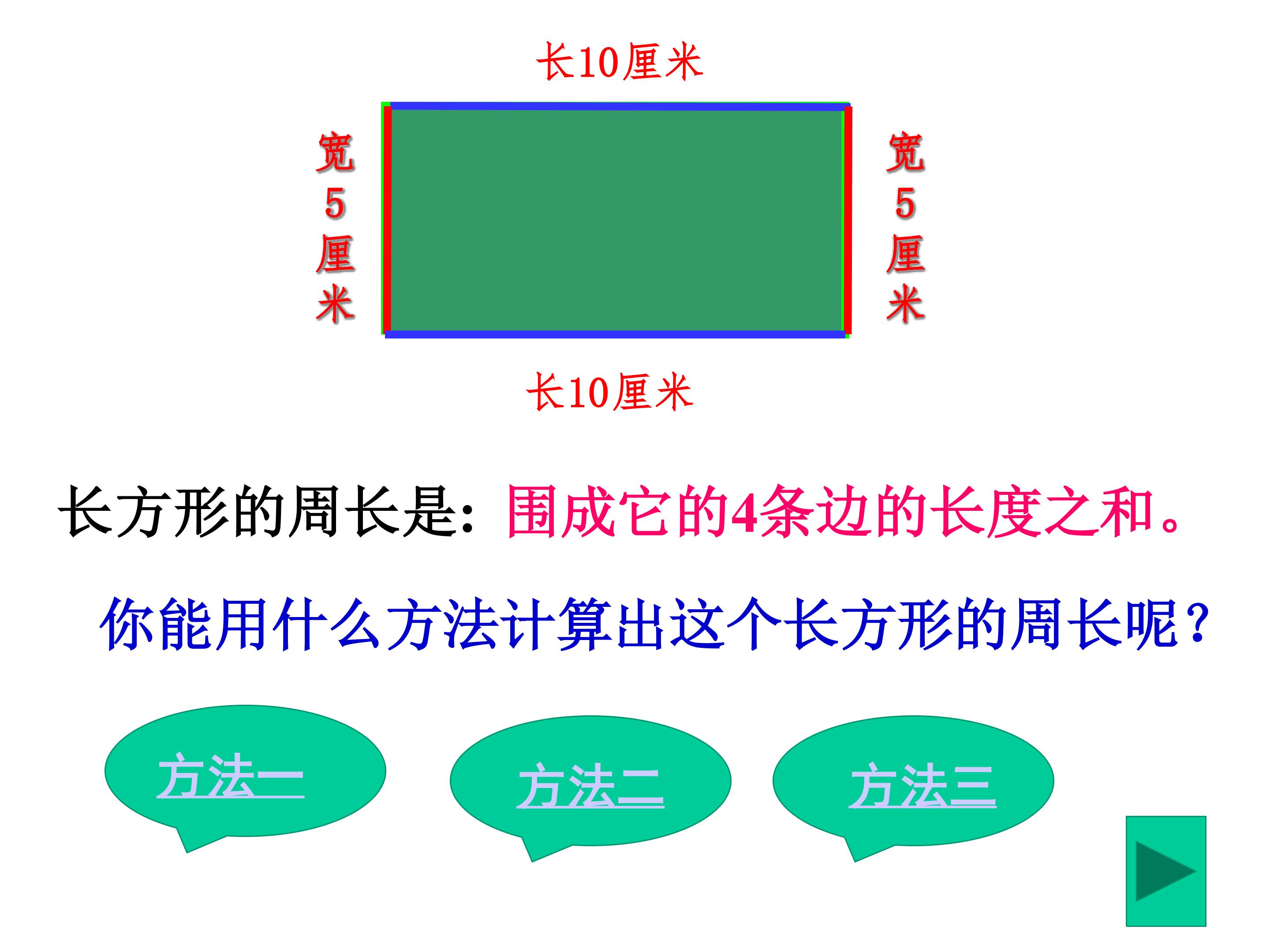 长10厘米

宽5厘米

宽5厘米

长10厘米

长方形的周长是：围成它的4条边的长度之和。

你能用什么方法计算出这个长方形的周长呢？

方法一

方法二

方法三